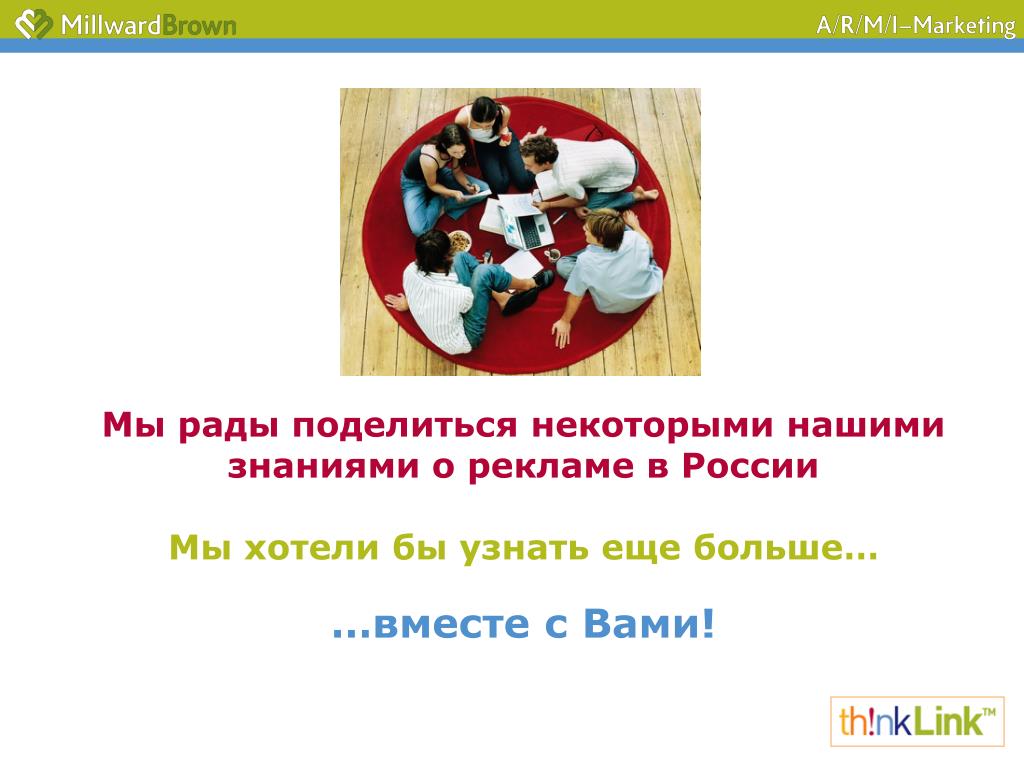 MillwardBrown

A/R/M/I–Marketing

Мы рады поделиться некоторыми нашими знаниями о рекламе в России

Мы хотели бы узнать еще больше…

…вместе с Вами!

th!nkLink™